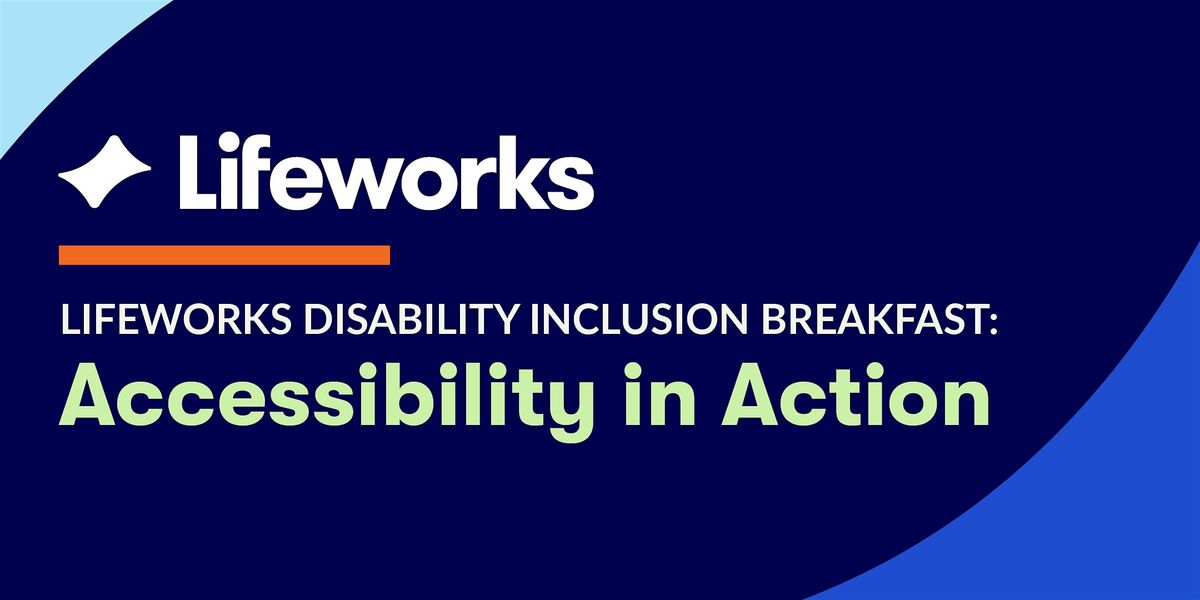 Lifeworks

LIFEWORKS DISABILITY INCLUSION BREAKFAST:
Accessibility in Action